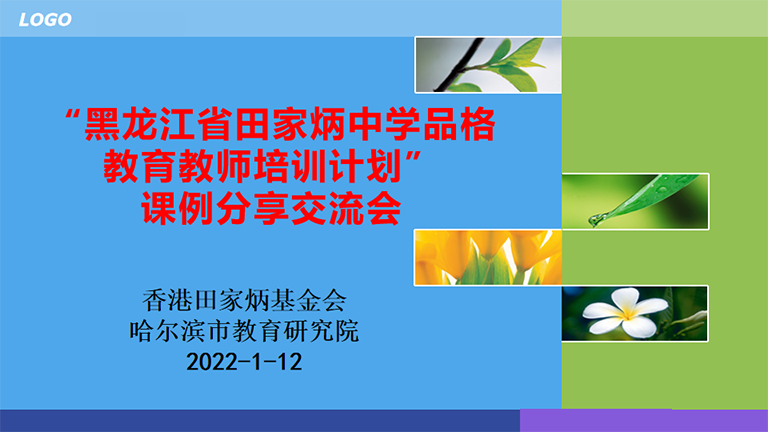 LOGO

“黑龙江省田家炳中学品格教育教师培训计划”课例分享交流会

香港田家炳基金会
哈尔滨市教育研究院
2022-1-12